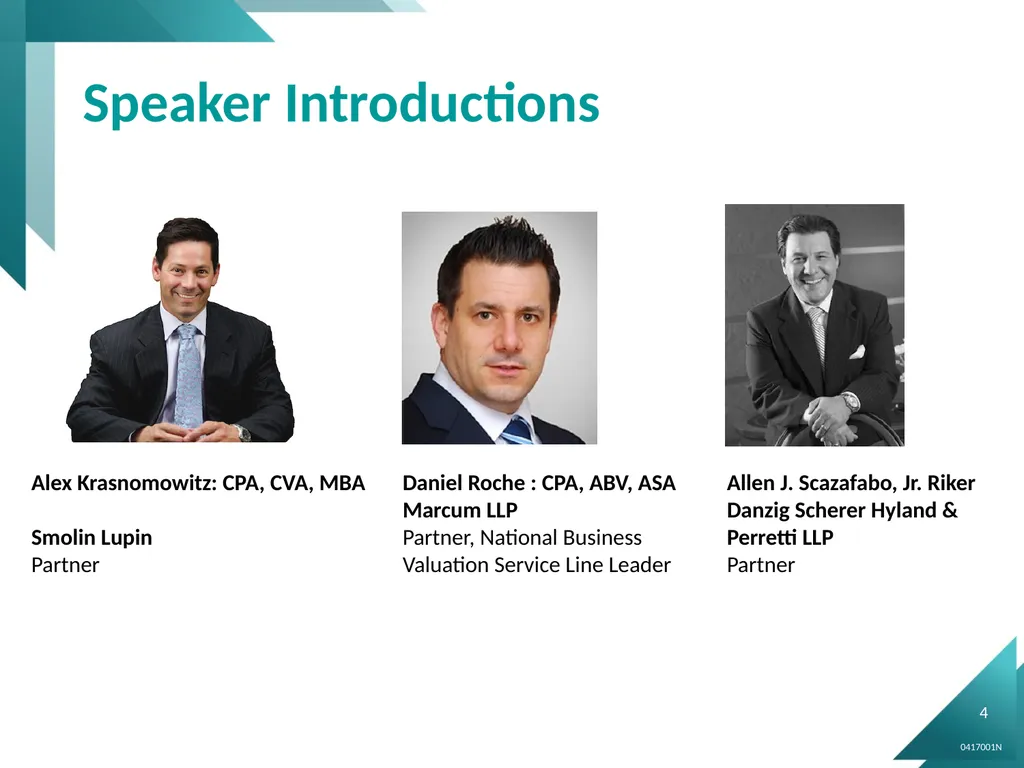 Speaker Introductions

Alex Krasnomowitz: CPA, CVA, MBA

Smolin Lupin
Partner

Daniel Roche : CPA, ABV, ASA
Marcum LLP
Partner, National Business Valuation Service Line Leader

Allen J. Scazafabo, Jr. Riker Danzig Scherer Hyland & Perretti LLP
Partner

4

0417001N